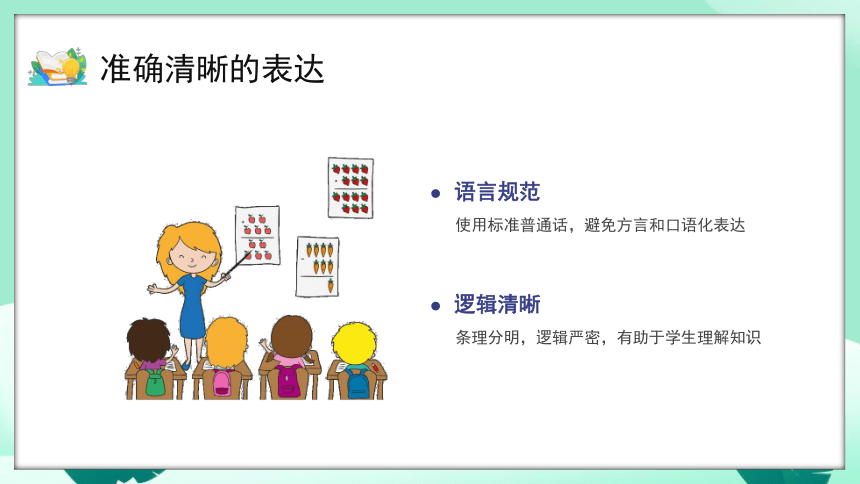 准确清晰的表达

语言规范

使用标准普通话，避免方言和口语化表达

逻辑清晰

条理分明，逻辑严密，有助于学生理解知识